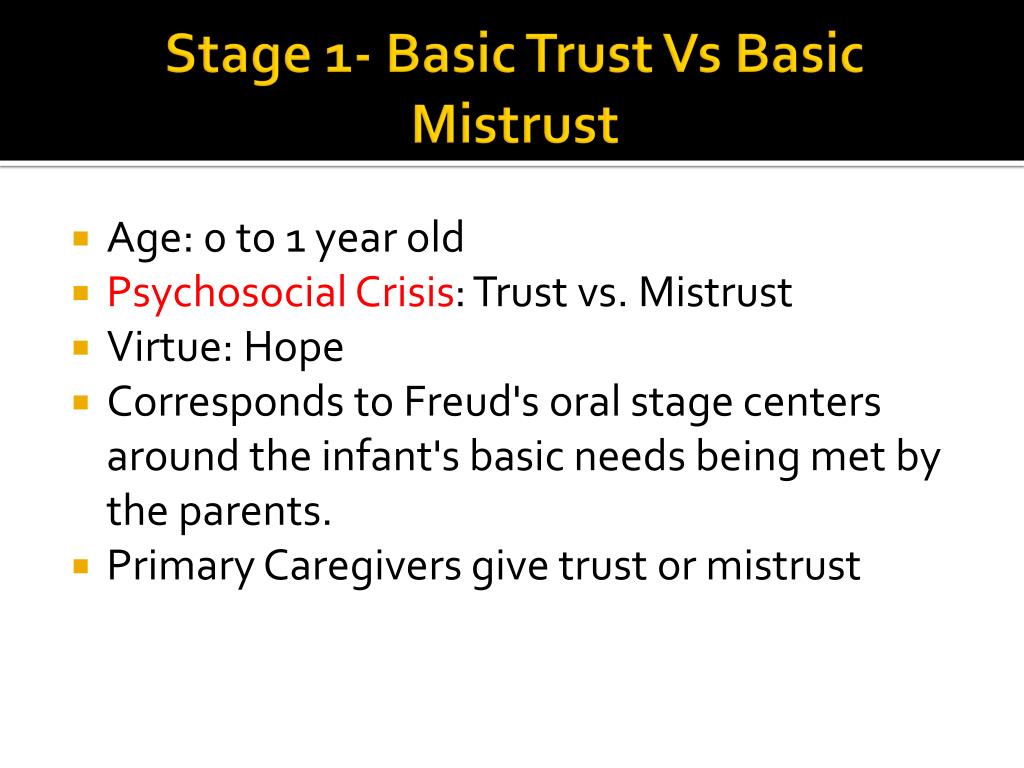 Stage 1- Basic Trust Vs Basic Mistrust

- Age: 0 to 1 year old
- Psychosocial Crisis: Trust vs. Mistrust
- Virtue: Hope
- Corresponds to Freud's oral stage centers around the infant's basic needs being met by the parents.
- Primary Caregivers give trust or mistrust